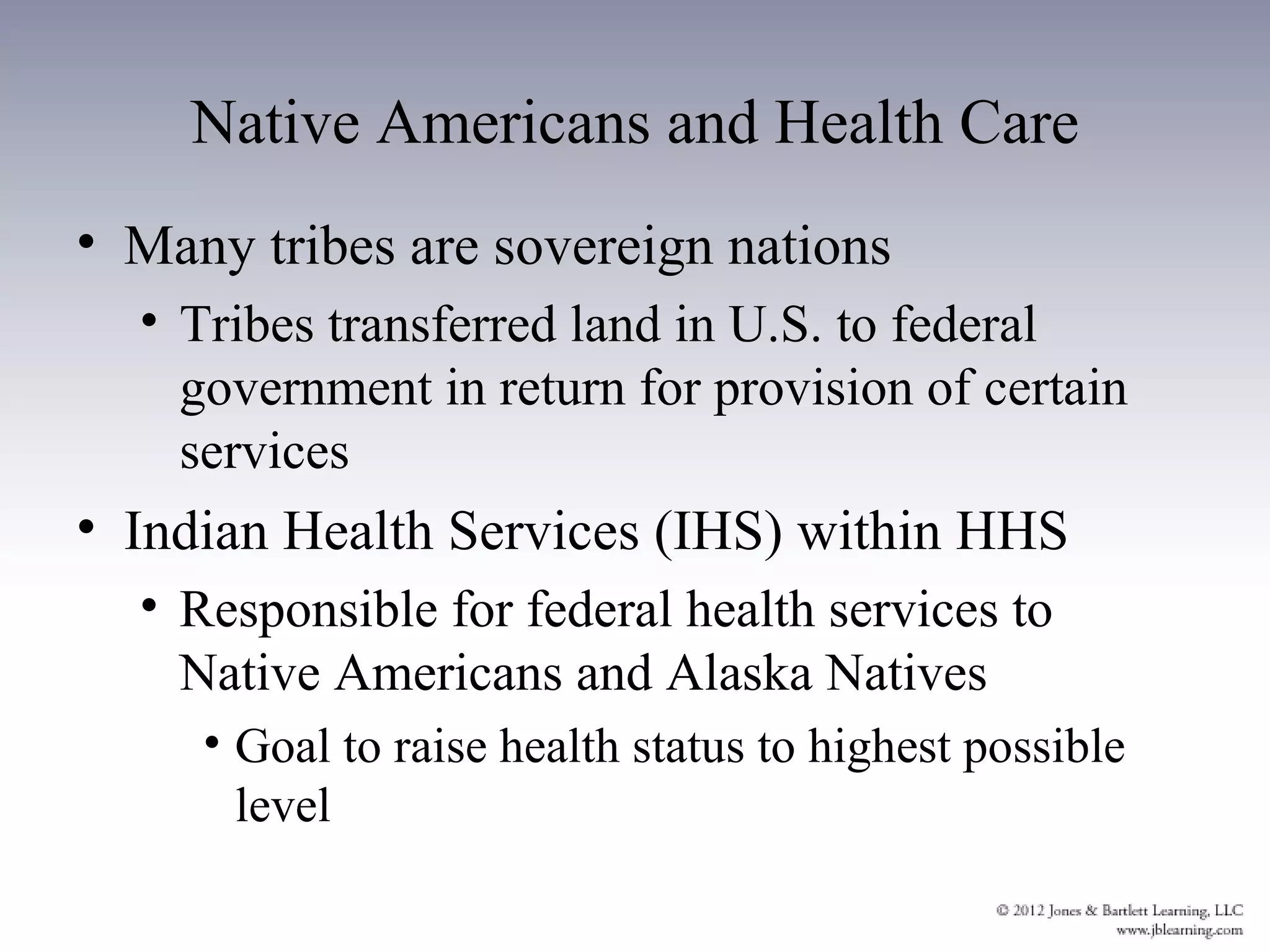 Native Americans and Health Care

• Many tribes are sovereign nations
  • Tribes transferred land in U.S. to federal government in return for provision of certain services
• Indian Health Services (IHS) within HHS
  • Responsible for federal health services to Native Americans and Alaska Natives
    • Goal to raise health status to highest possible level

© 2012 Jones & Bartlett Learning, LLC
www.jblearning.com